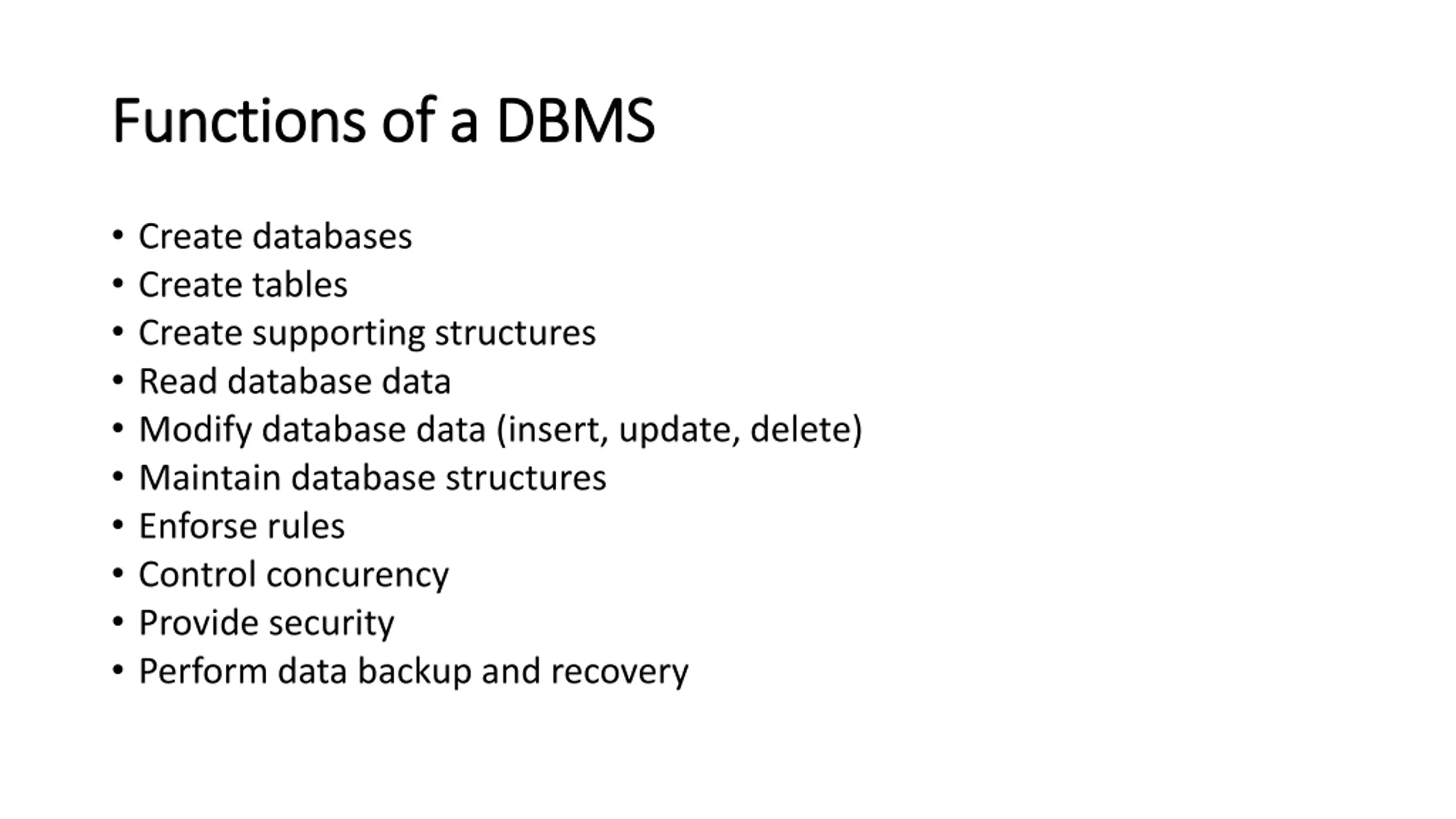 Functions of a DBMS

• Create databases
• Create tables
• Create supporting structures
• Read database data
• Modify database data (insert, update, delete)
• Maintain database structures
• Enforse rules
• Control concurency
• Provide security
• Perform data backup and recovery